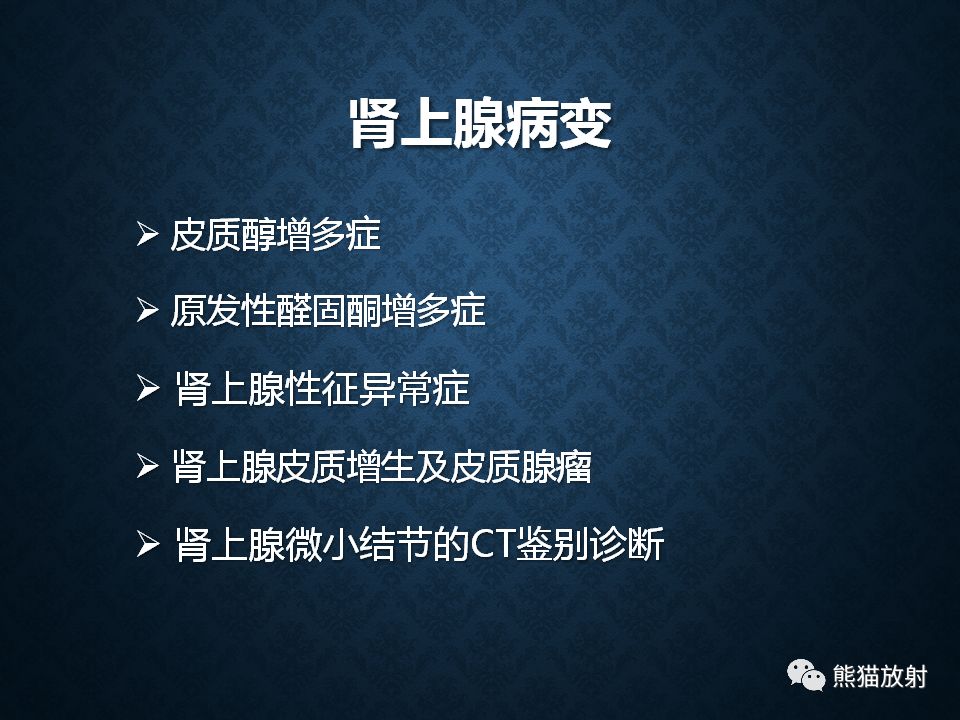 肾上腺病变

➢ 皮质醇增多症

➢ 原发性醛固酮增多症

➢ 肾上腺性征异常症

➢ 肾上腺皮质增生及皮质腺瘤

➢ 肾上腺微小结节的CT鉴别诊断

熊猫放射